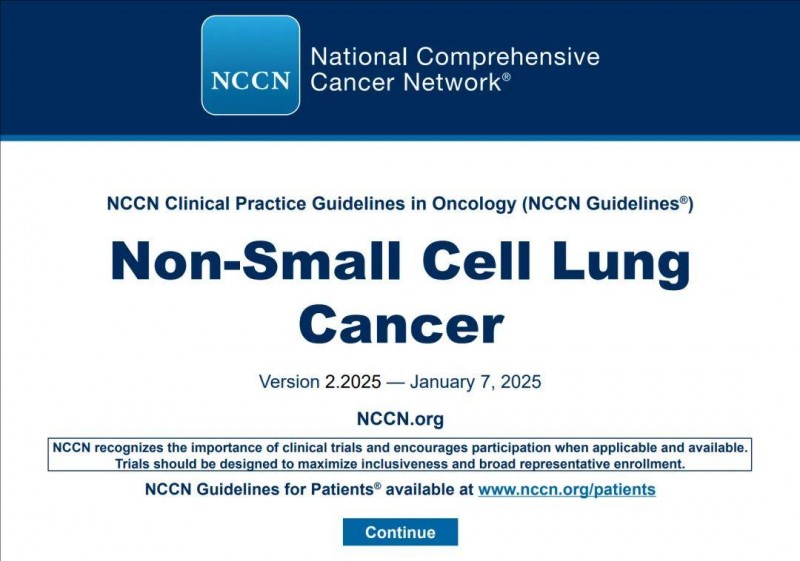 NCCN

National Comprehensive Cancer Network®

NCCN Clinical Practice Guidelines in Oncology (NCCN Guidelines®)

Non-Small Cell Lung Cancer

Version 2.2025 — January 7, 2025

NCCN.org

NCCN recognizes the importance of clinical trials and encourages participation when applicable and available. Trials should be designed to maximize inclusiveness and broad representative enrollment.

NCCN Guidelines for Patients® available at www.nccn.org/patients

Continue